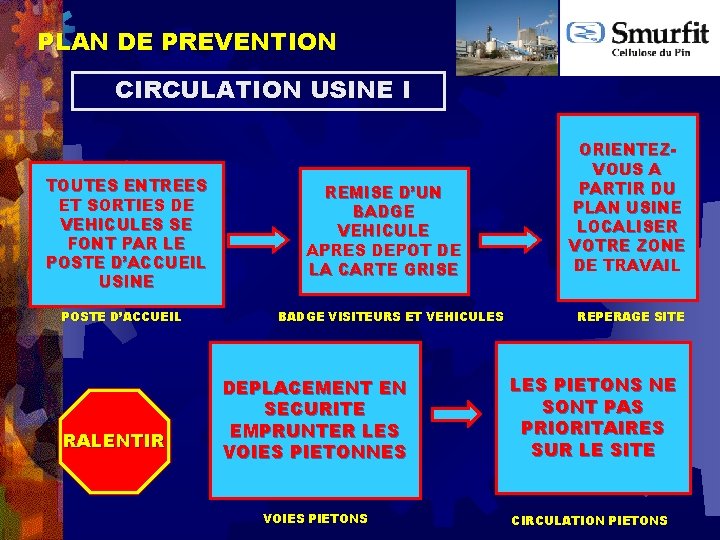 PLAN DE PREVENTION

Smurfit
Cellulose du Pin

CIRCULATION USINE I

TOUTES ENTREES ET SORTIES DE VEHICULES SE FONT PAR LE POSTE D'ACCUEIL USINE

POSTE D'ACCUEIL

REMISE D'UN BADGE VEHICULE APRES DEPOT DE LA CARTE GRISE

BADGE VISITEURS ET VEHICULES

ORIENTEZ-VOUS A PARTIR DU PLAN USINE LOCALISER VOTRE ZONE DE TRAVAIL

REPERAGE SITE

RALENTIR

DEPLACEMENT EN SECURITE EMPRUNTER LES VOIES PIETONNES

VOIES PIETONS

LES PIETONS NE SONT PAS PRIORITAIRES SUR LE SITE

CIRCULATION PIETONS